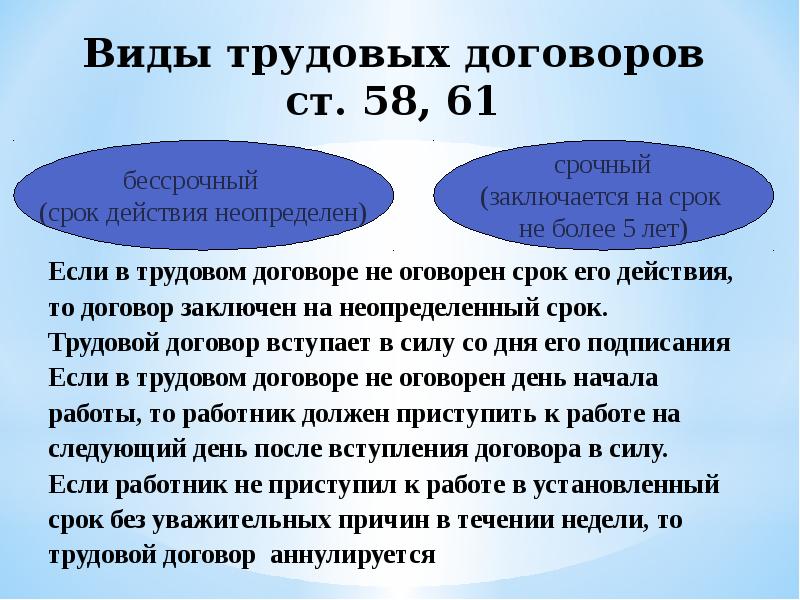 Виды трудовых договоров
ст. 58, 61

бессрочный
(срок действия неопределен)

срочный
(заключается на срок не более 5 лет)

Если в трудовом договоре не оговорен срок его действия, то договор заключен на неопределенный срок.
Трудовой договор вступает в силу со дня его подписания
Если в трудовом договоре не оговорен день начала работы, то работник должен приступить к работе на следующий день после вступления договора в силу.
Если работник не приступил к работе в установленный срок без уважительных причин в течении недели, то трудовой договор аннулируется